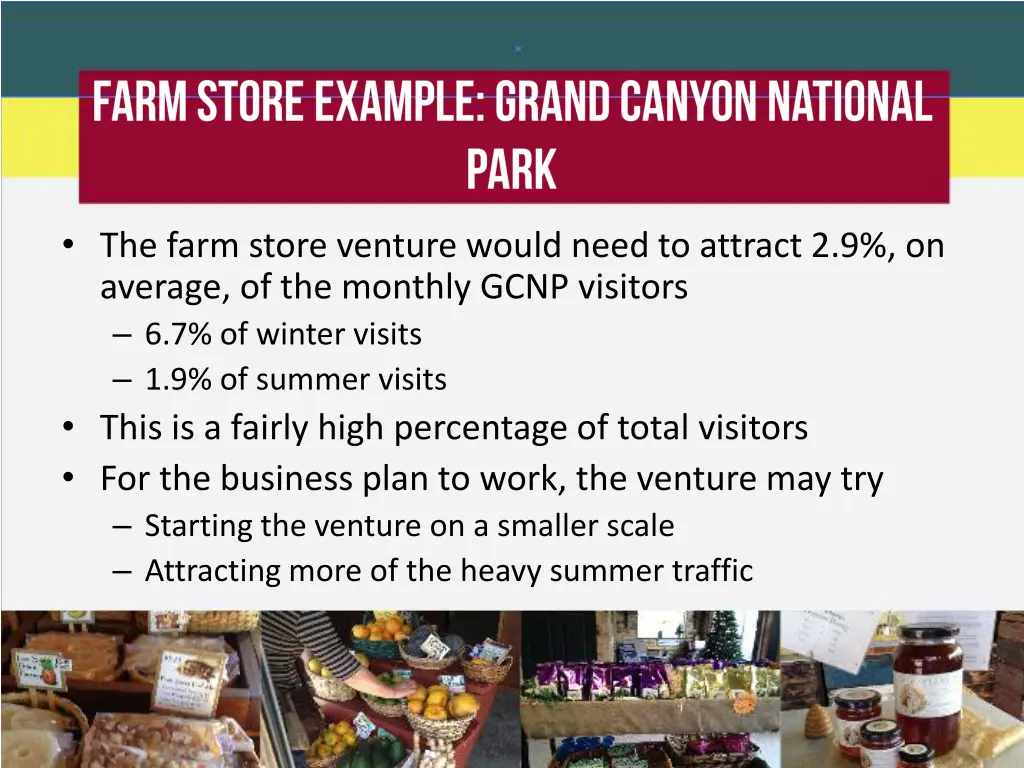 FARM STORE EXAMPLE: GRAND CANYON NATIONAL PARK

• The farm store venture would need to attract 2.9%, on average, of the monthly GCNP visitors
– 6.7% of winter visits
– 1.9% of summer visits
• This is a fairly high percentage of total visitors
• For the business plan to work, the venture may try
– Starting the venture on a smaller scale
– Attracting more of the heavy summer traffic